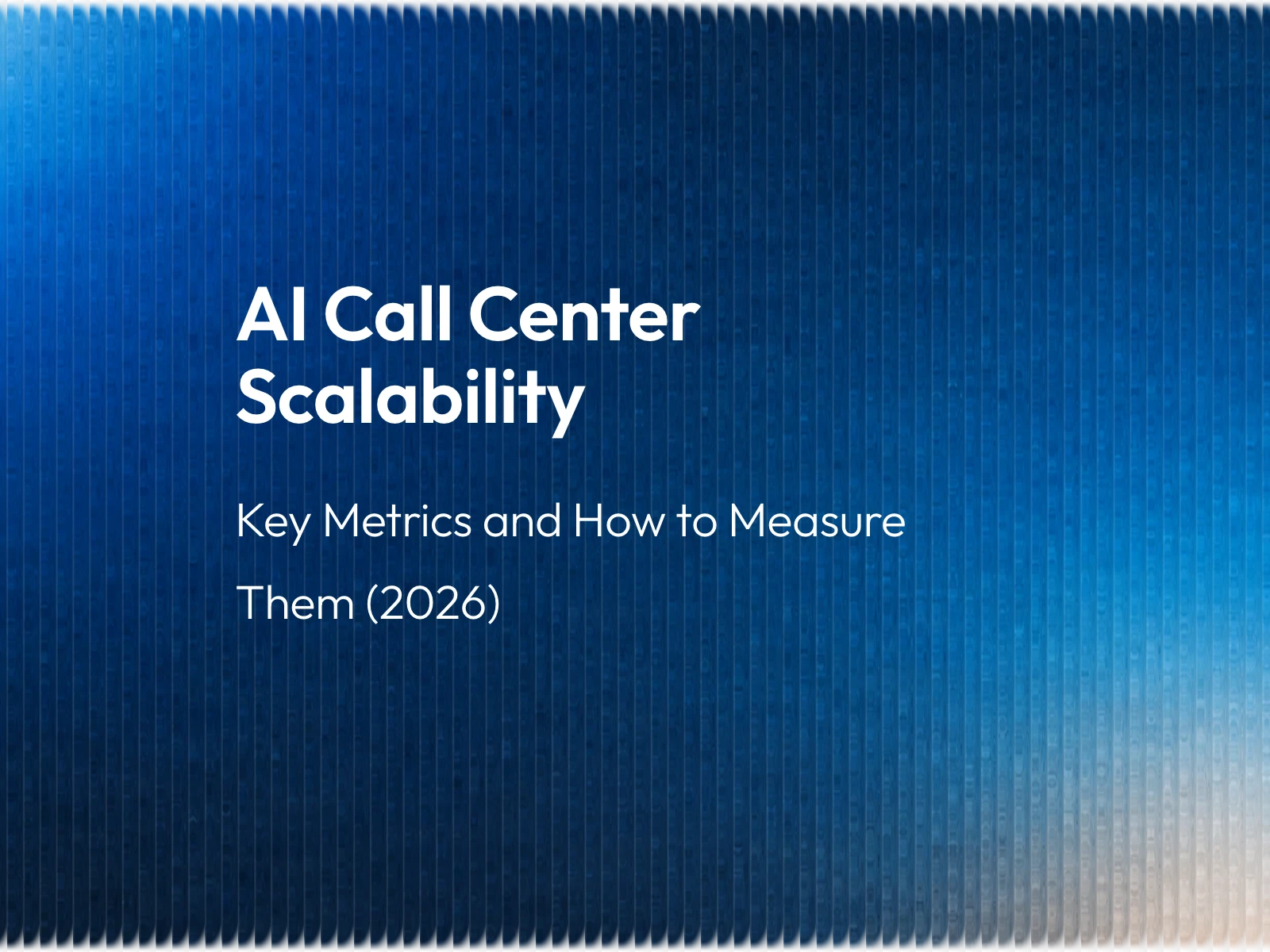 AI Call Center Scalability

Key Metrics and How to Measure Them (2026)